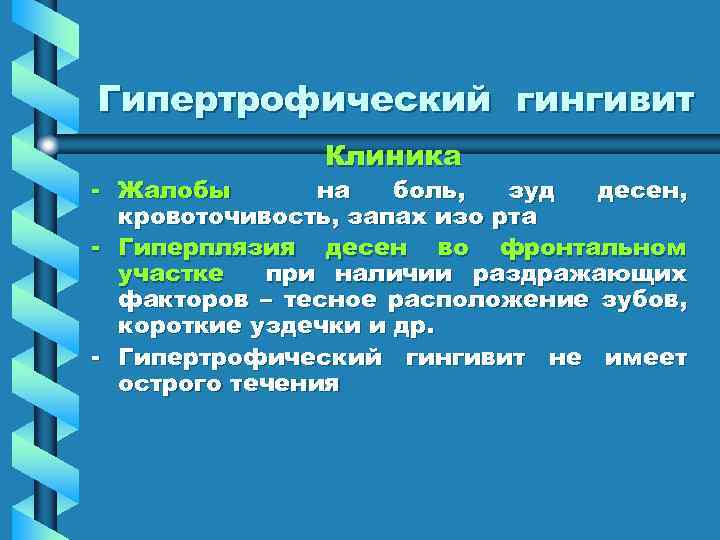 Гипертрофический гингивит

Клиника

- Жалобы на боль, зуд десен, кровоточивость, запах изо рта
- Гиперплязия десен во фронтальном участке при наличии раздражающих факторов – тесное расположение зубов, короткие уздечки и др.
- Гипертрофический гингивит не имеет острого течения